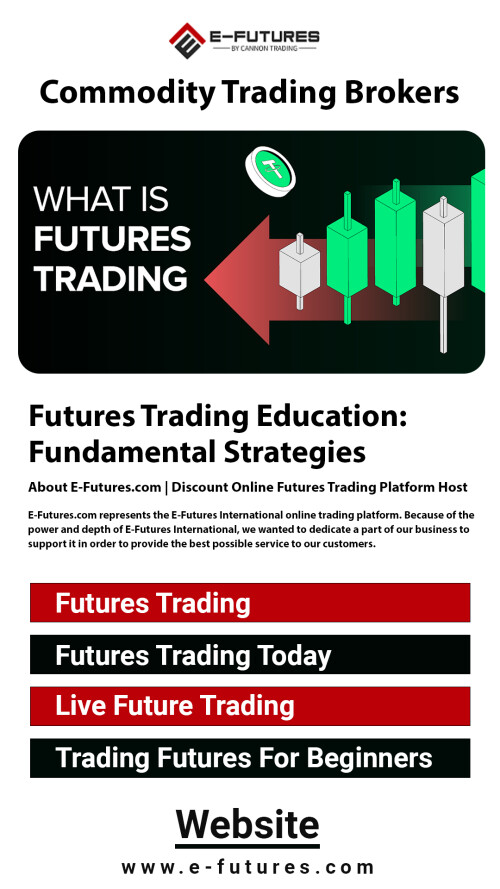 E-FUTURES
BY CANNON TRADING

Commodity Trading Brokers

WHAT IS
FUTURES
TRADING

Futures Trading Education: Fundamental Strategies

About E-Futures.com | Discount Online Futures Trading Platform Host

E-Futures.com represents the E-Futures International online trading platform. Because of the power and depth of E-Futures International, we wanted to dedicate a part of our business to support it in order to provide the best possible service to our customers.

Futures Trading

Futures Trading Today

Live Future Trading

Trading Futures For Beginners

Website

www.e-futures.com